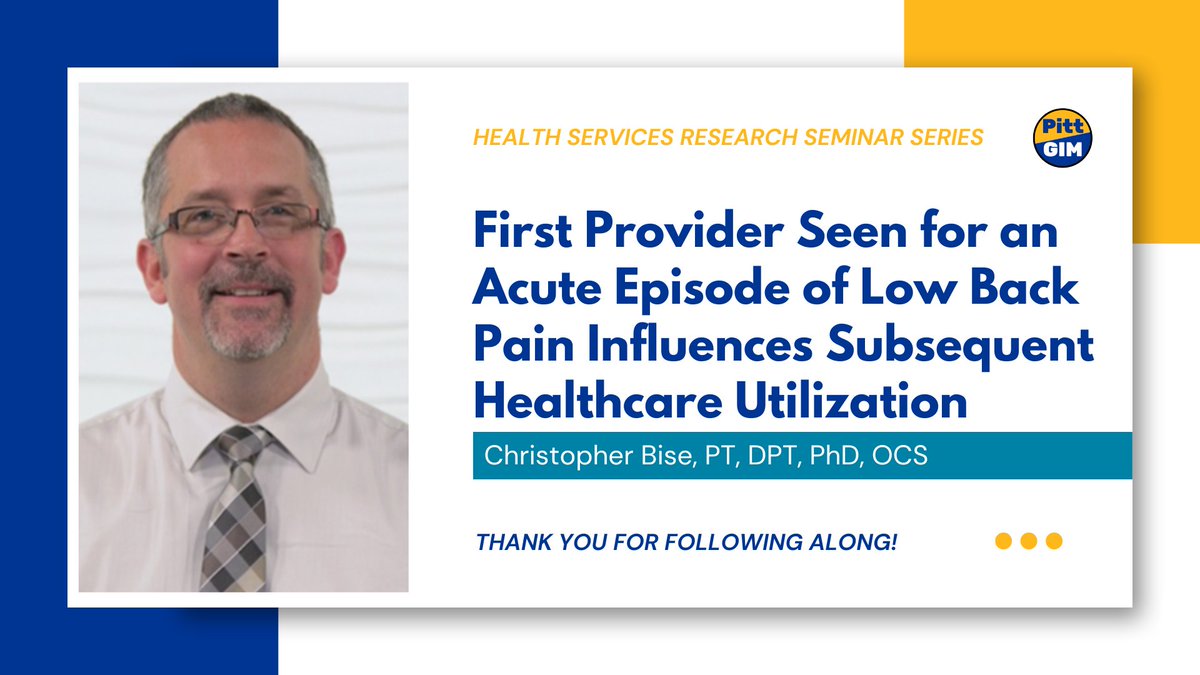 HEALTH SERVICES RESEARCH SEMINAR SERIES

Pitt GIM

First Provider Seen for an Acute Episode of Low Back Pain Influences Subsequent Healthcare Utilization

Christopher Bise, PT, DPT, PhD, OCS

THANK YOU FOR FOLLOWING ALONG!